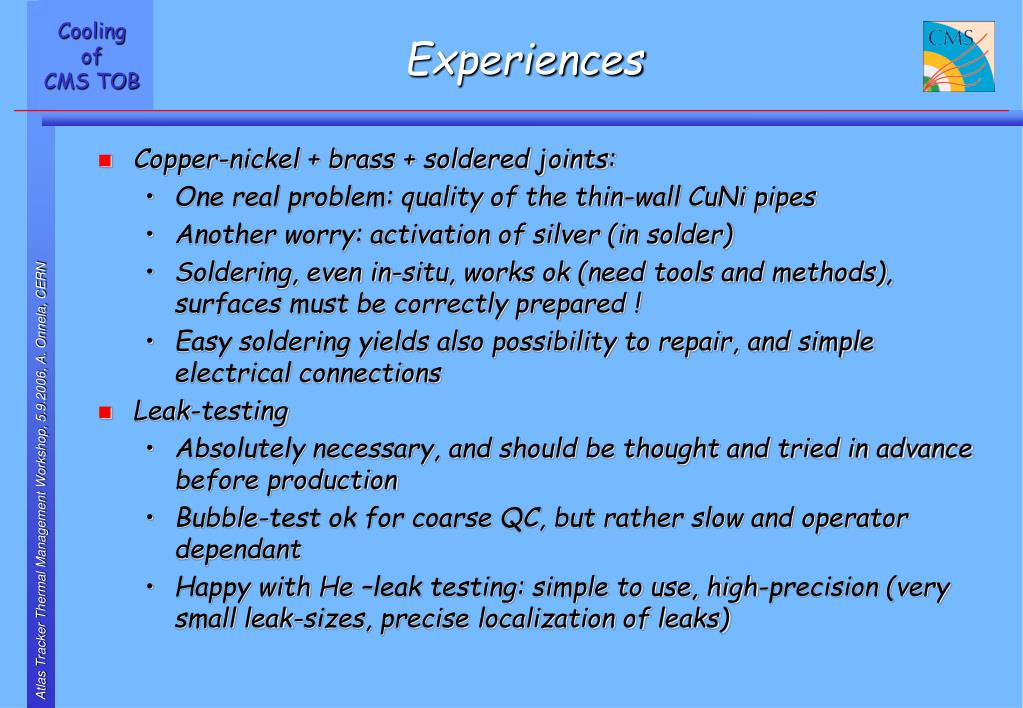 Cooling of CMS TOB

Experiences

CMS

Atlas Tracker Thermal Management Workshop, 5.9.2006, A. Onnela, CERN

- Copper-nickel + brass + soldered joints:
  - One real problem: quality of the thin-wall CuNi pipes
  - Another worry: activation of silver (in solder)
  - Soldering, even in-situ, works ok (need tools and methods), surfaces must be correctly prepared !
  - Easy soldering yields also possibility to repair, and simple electrical connections
- Leak-testing
  - Absolutely necessary, and should be thought and tried in advance before production
  - Bubble-test ok for coarse QC, but rather slow and operator dependant
  - Happy with He –leak testing: simple to use, high-precision (very small leak-sizes, precise localization of leaks)